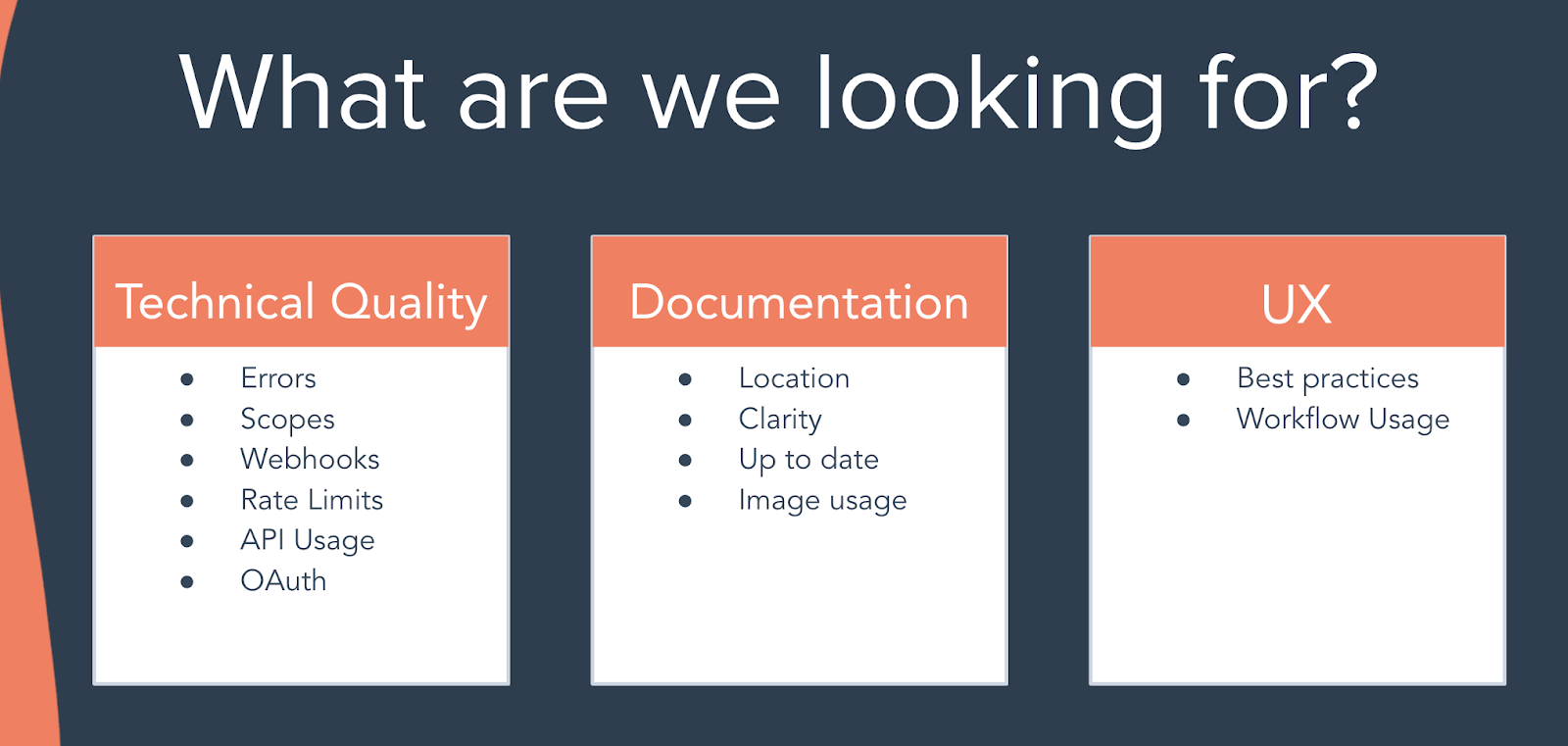 What are we looking for?

Technical Quality

- Errors
- Scopes
- Webhooks
- Rate Limits
- API Usage
- OAuth

Documentation

- Location
- Clarity
- Up to date
- Image usage

UX

- Best practices
- Workflow Usage